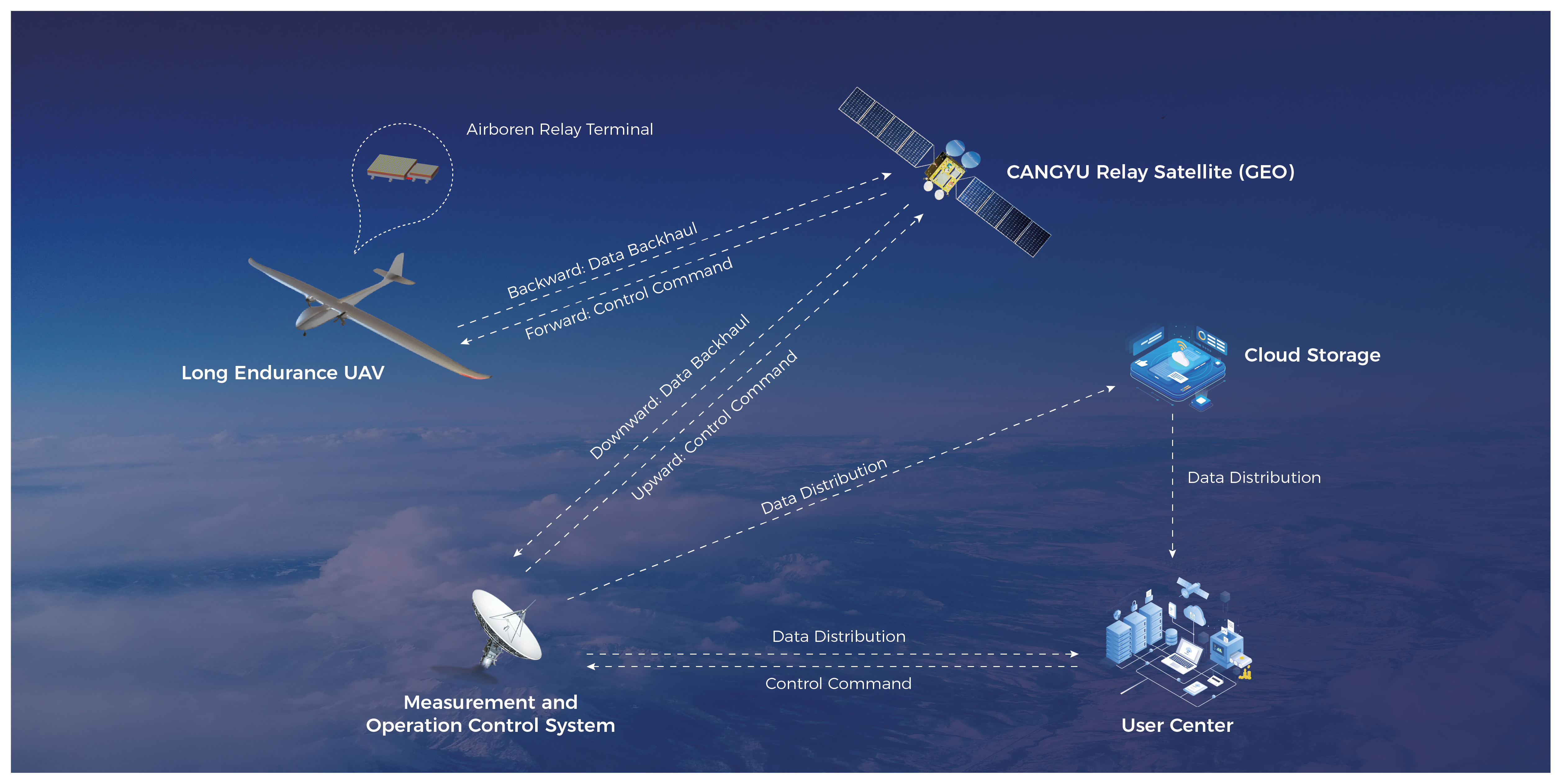 Airboren Relay Terminal

CANGYU Relay Satellite (GEO)

Backward: Data Backhaul

Forward: Control Command

Long Endurance UAV

Downward: Data Backhaul

Upward: Control Command

Cloud Storage

Data Distribution

Data Distribution

Data Distribution

Control Command

Measurement and Operation Control System

User Center